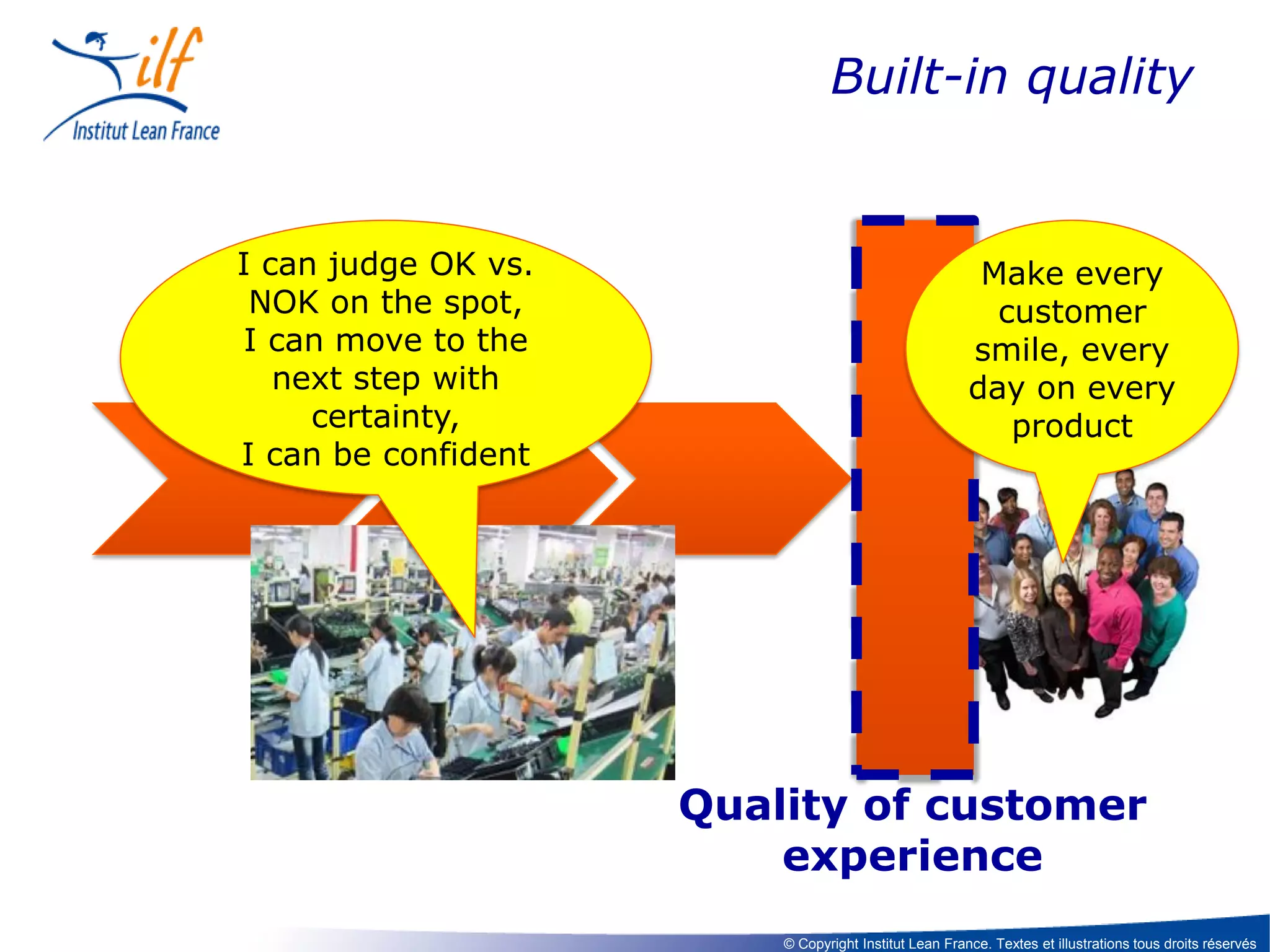 ilf
Institut Lean France

Built-in quality

I can judge OK vs. NOK on the spot,
I can move to the next step with certainty,
I can be confident

Make every customer smile, every day on every product

Quality of customer experience

© Copyright Institut Lean France. Textes et illustrations tous droits réservés